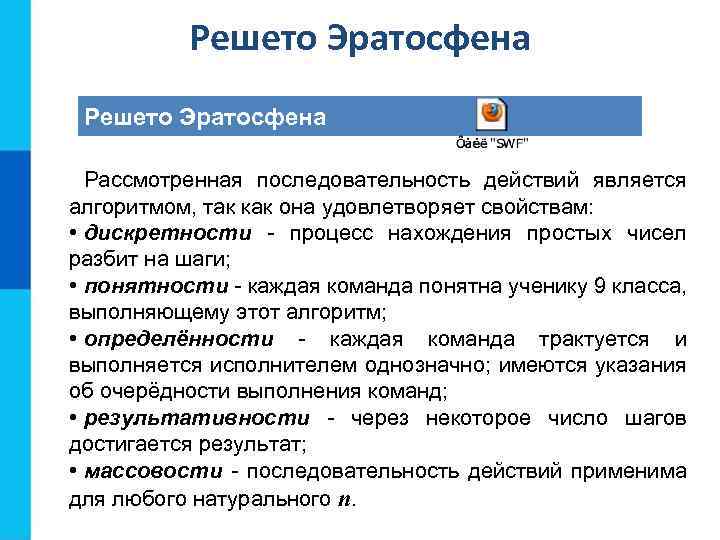 Решето Эратосфена

Решето Эратосфена

Ôàéë "SWF"

Рассмотренная последовательность действий является алгоритмом, так как она удовлетворяет свойствам:

• дискретности - процесс нахождения простых чисел разбит на шаги;

• понятности - каждая команда понятна ученику 9 класса, выполняющему этот алгоритм;

• определённости - каждая команда трактуется и выполняется исполнителем однозначно; имеются указания об очерёдности выполнения команд;

• результативности - через некоторое число шагов достигается результат;

• массовости - последовательность действий применима для любого натурального $n$.